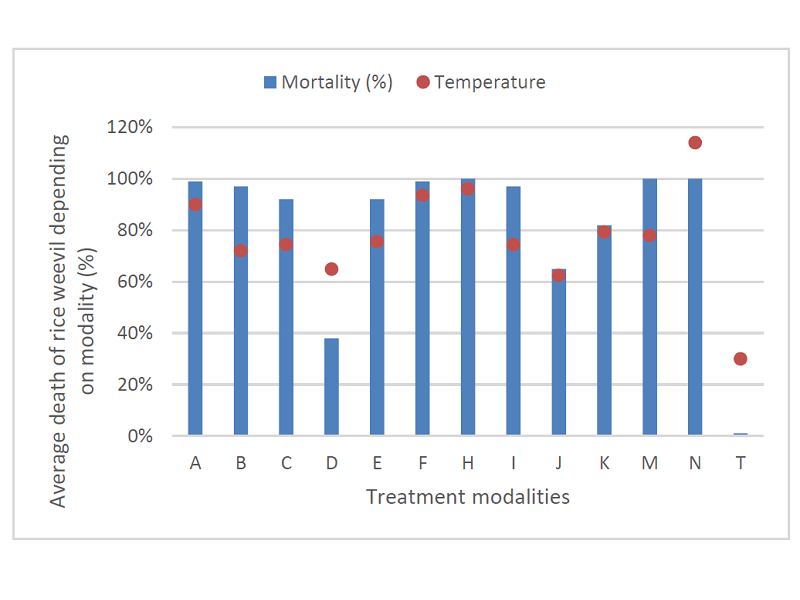 Mortality (%)
Temperature

Average death of rice weevil depending on modality (%)

120%
100%
80%
60%
40%
20%
0%

A B C D E F H I J K M N T

Treatment modalities